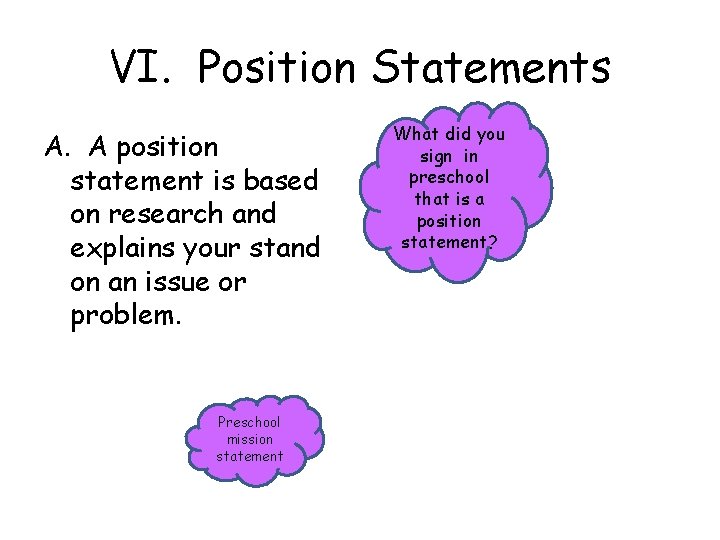 VI. Position Statements

A. A position statement is based on research and explains your stand on an issue or problem.

What did you sign in preschool that is a position statement?

Preschool mission statement